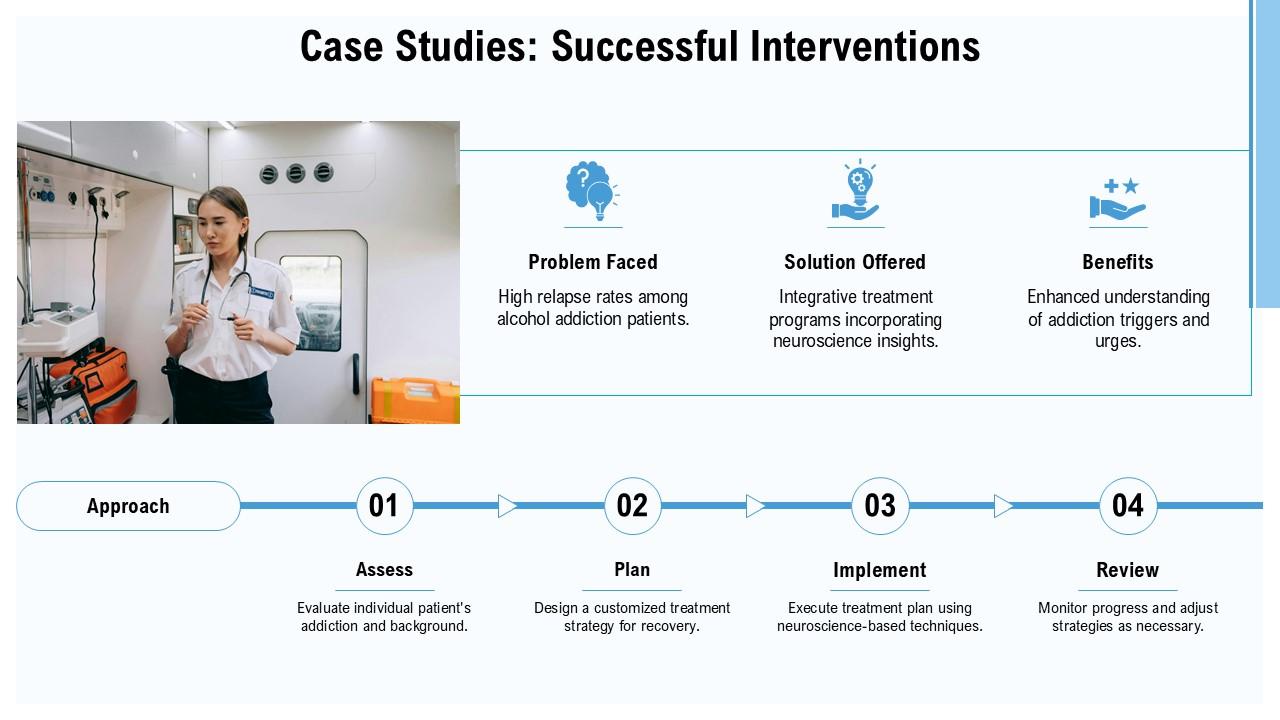 Case Studies: Successful Interventions

Problem Faced

High relapse rates among alcohol addiction patients.

Solution Offered

Integrative treatment programs incorporating neuroscience insights.

Benefits

Enhanced understanding of addiction triggers and urges.

Approach

01

Assess

Evaluate individual patient's addiction and background.

02

Plan

Design a customized treatment strategy for recovery.

03

Implement

Execute treatment plan using neuroscience-based techniques.

04

Review

Monitor progress and adjust strategies as necessary.